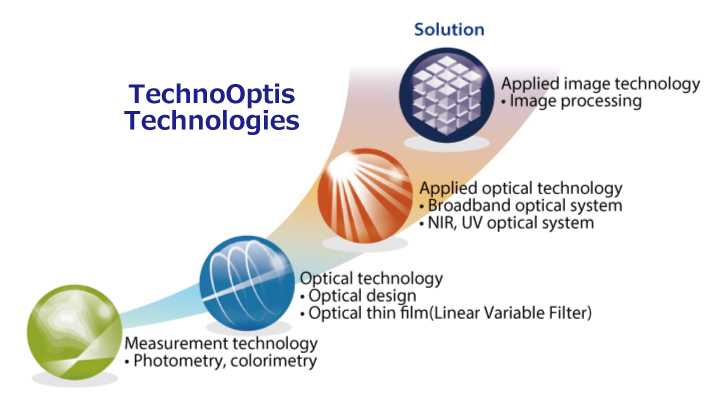 TechnoOptis Technologies

Solution

Applied image technology
• Image processing

Applied optical technology
• Broadband optical system
• NIR, UV optical system

Optical technology
• Optical design
• Optical thin film(Linear Variable Filter)

Measurement technology
• Photometry, colorimetry